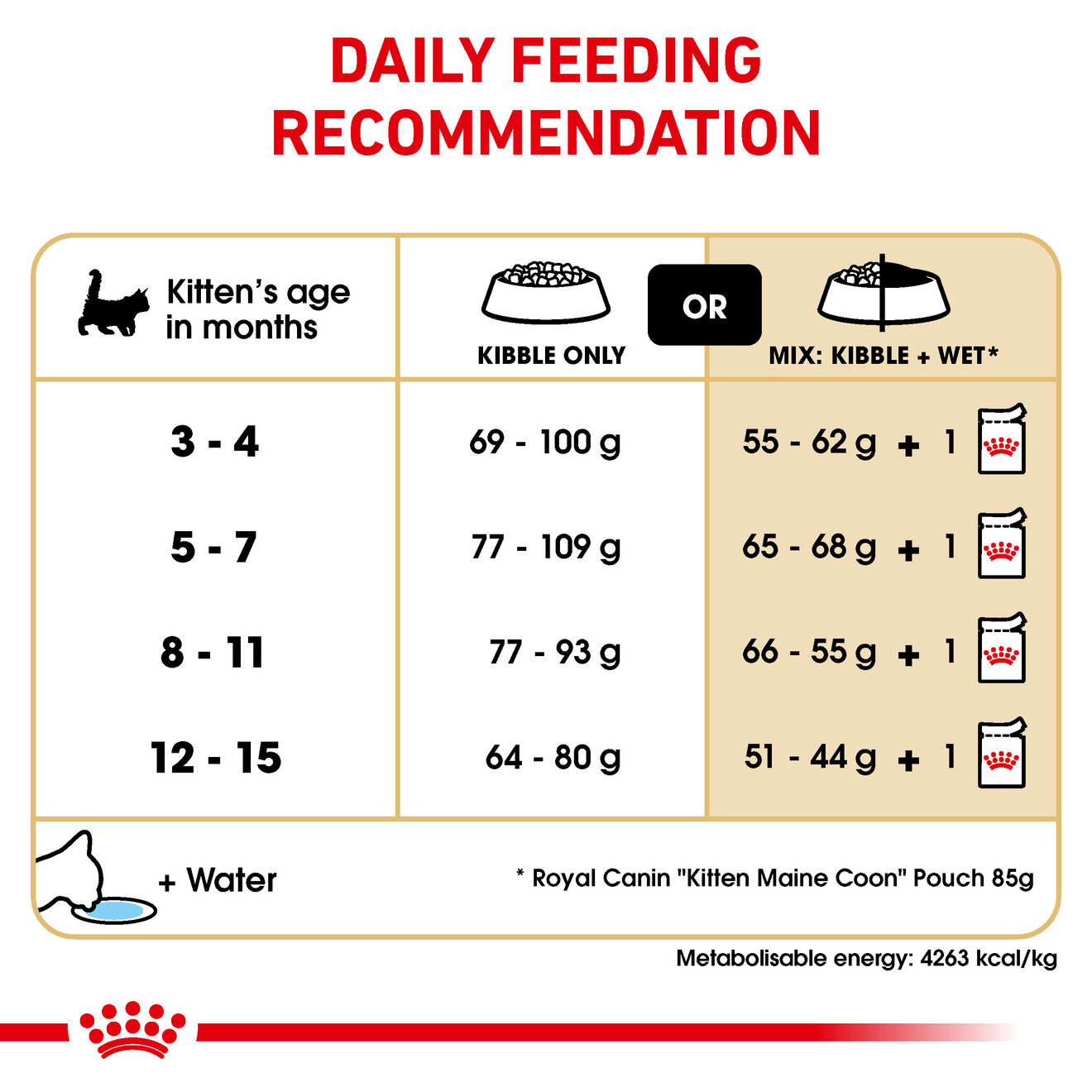 DAILY FEEDING RECOMMENDATION

| Kitten's age in months | KIBBLE ONLY | OR | MIX: KIBBLE + WET* |
|---|---|---|---|
| 3 - 4 | 69 - 100 g | | 55 - 62 g + 1 |
| 5 - 7 | 77 - 109 g | | 65 - 68 g + 1 |
| 8 - 11 | 77 - 93 g | | 66 - 55 g + 1 |
| 12 - 15 | 64 - 80 g | | 51 - 44 g + 1 |

+ Water

* Royal Canin "Kitten Maine Coon" Pouch 85g

Metabolisable energy: 4263 kcal/kg